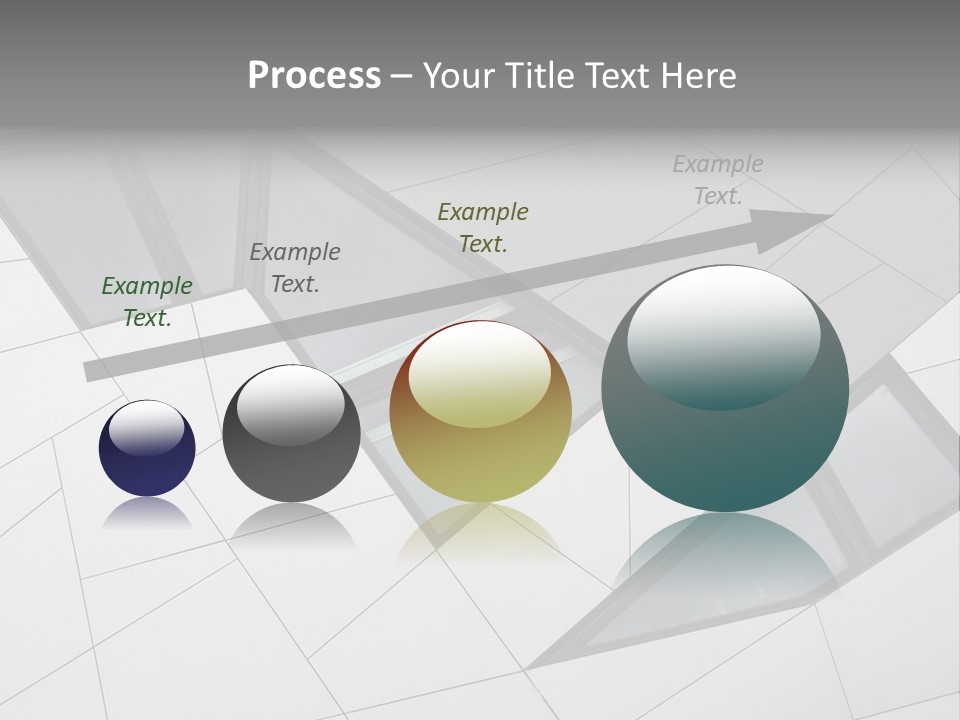 Process – Your Title Text Here

Example Text.

Example Text.

Example Text.

Example Text.